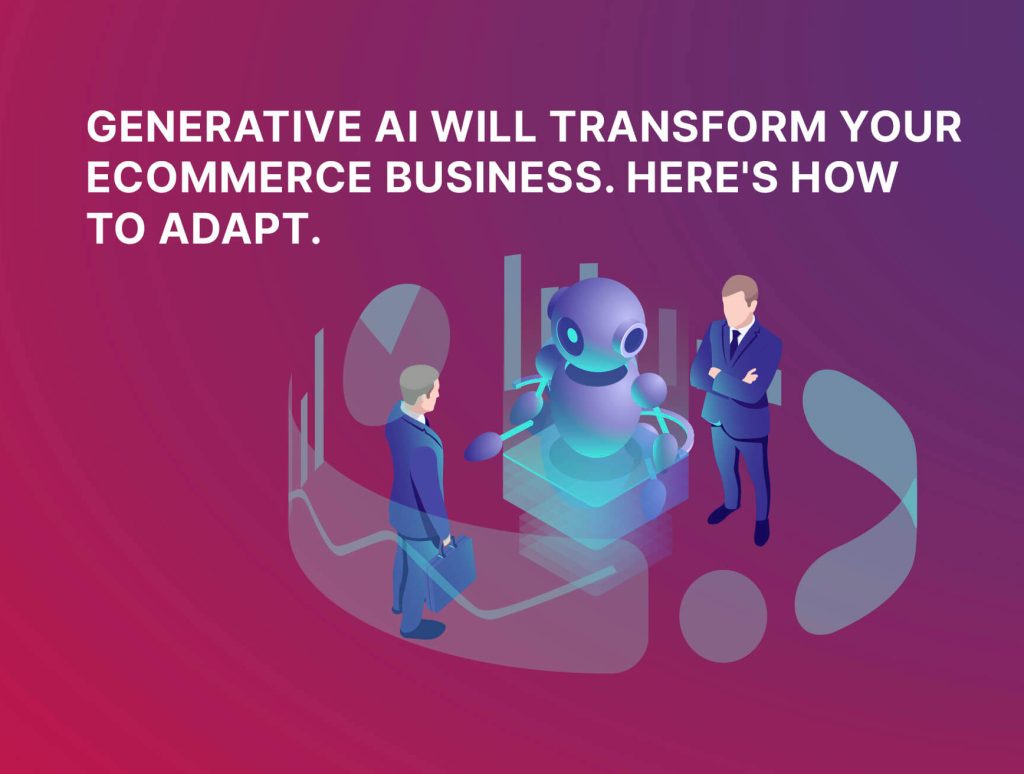 GENERATIVE AI WILL TRANSFORM YOUR ECOMMERCE BUSINESS. HERE'S HOW TO ADAPT.